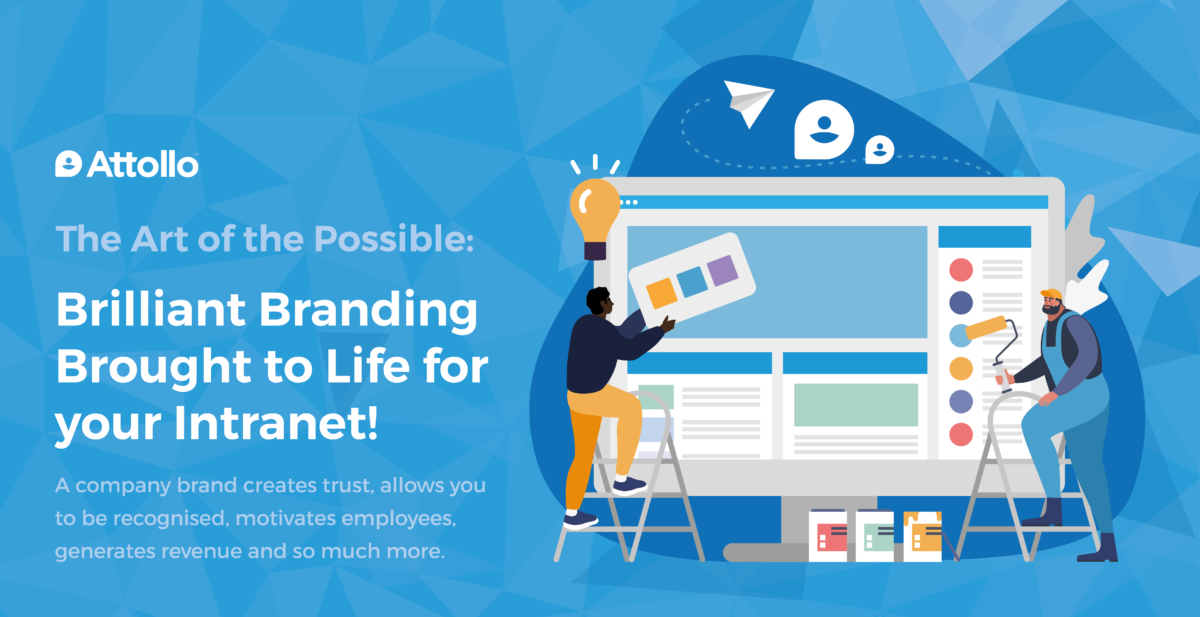 Attollo

The Art of the Possible:

Brilliant Branding Brought to Life for your Intranet!

A company brand creates trust, allows you to be recognised, motivates employees, generates revenue and so much more.